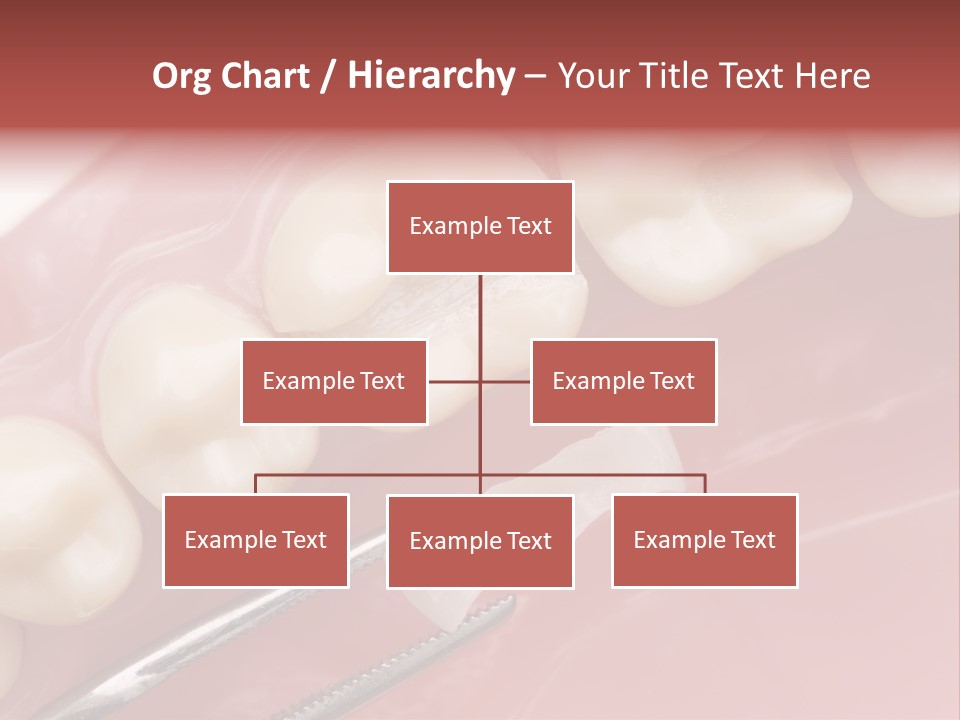 Org Chart / Hierarchy – Your Title Text Here

Example Text

Example Text

Example Text

Example Text

Example Text

Example Text